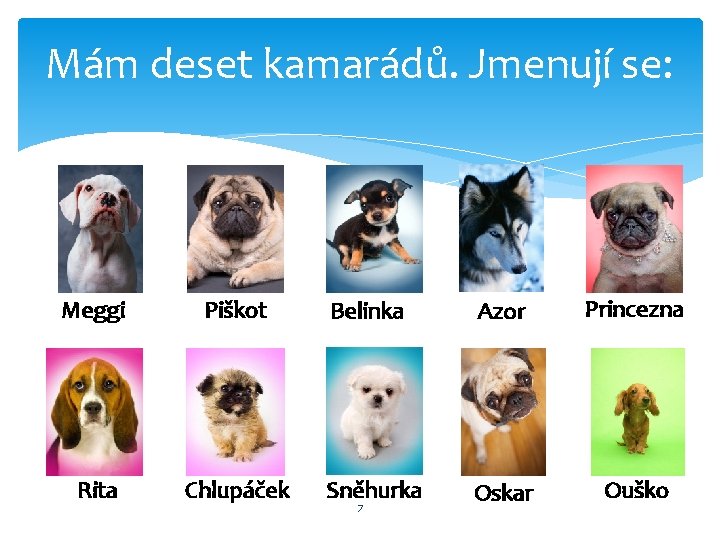 Mám deset kamarádů. Jmenují se:

Meggi
Piškot
Belinka
Azor
Princezna

Rita
Chlupáček
Sněhurka
Oskar
Ouško

7